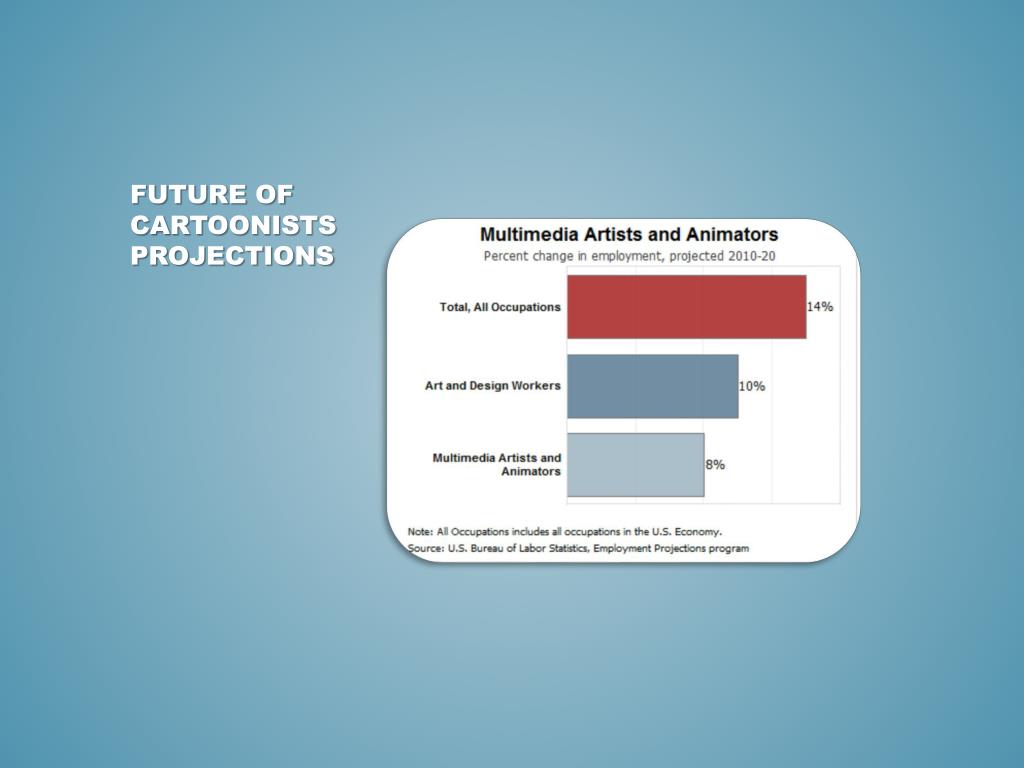 FUTURE OF CARTOONISTS PROJECTIONS

Multimedia Artists and Animators
Percent change in employment, projected 2010-20

Total, All Occupations 14%
Art and Design Workers 10%
Multimedia Artists and Animators 8%

Note: All Occupations includes all occupations in the U.S. Economy.
Source: U.S. Bureau of Labor Statistics, Employment Projections program